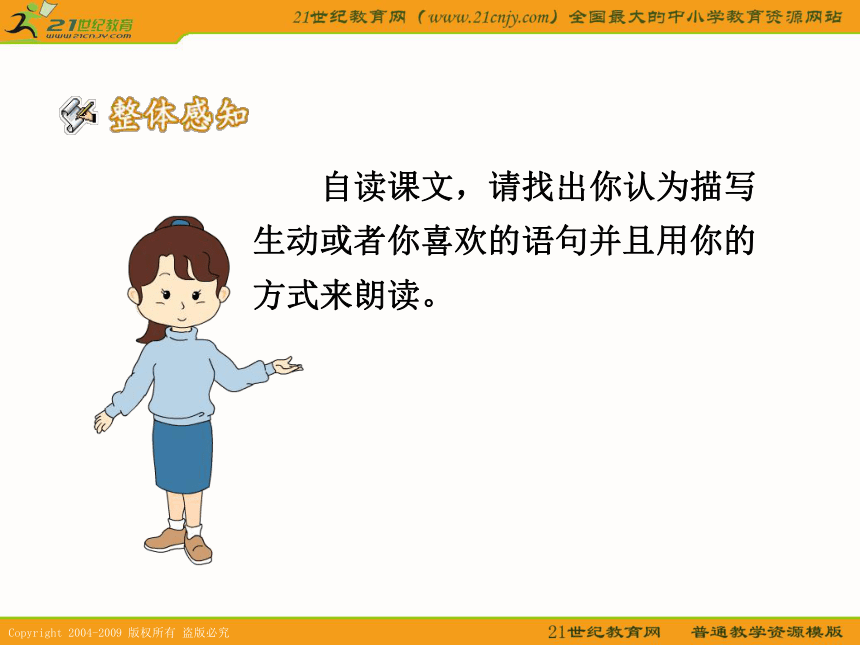 21世纪教育
www.21cnjy.com

21世纪教育网（www.21cnjy.com）全国最大的中小学教育资源网站

整体感知

自读课文，请找出你认为描写生动或者你喜欢的语句并且用你的方式来朗读。

Copyright 2004-2009 版权所有 盗版必究

21世纪教育网 普通教学资源模版